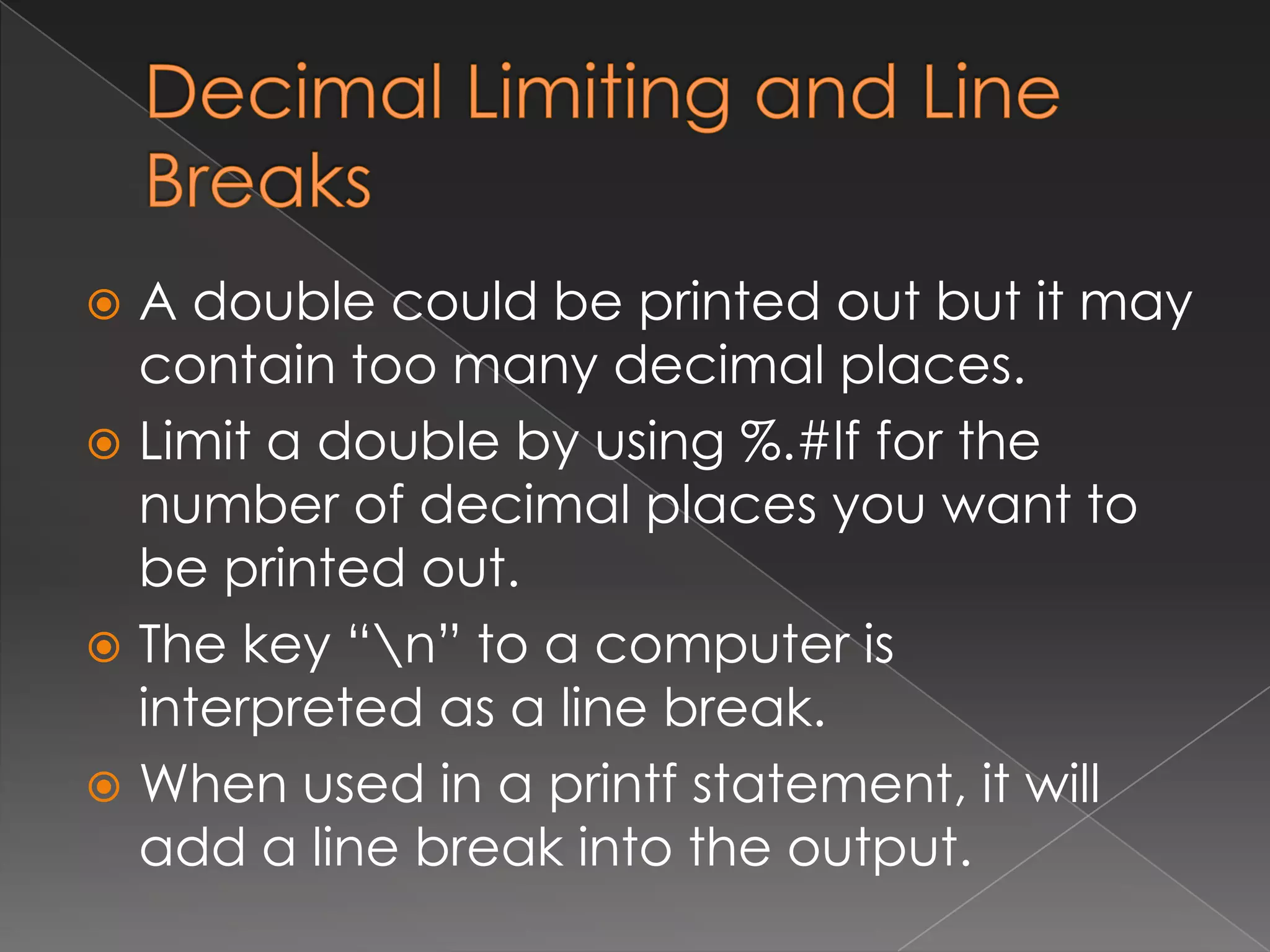 Decimal Limiting and Line Breaks

A double could be printed out but it may contain too many decimal places.

Limit a double by using %.#lf for the number of decimal places you want to be printed out.

The key “\n” to a computer is interpreted as a line break.

When used in a printf statement, it will add a line break into the output.